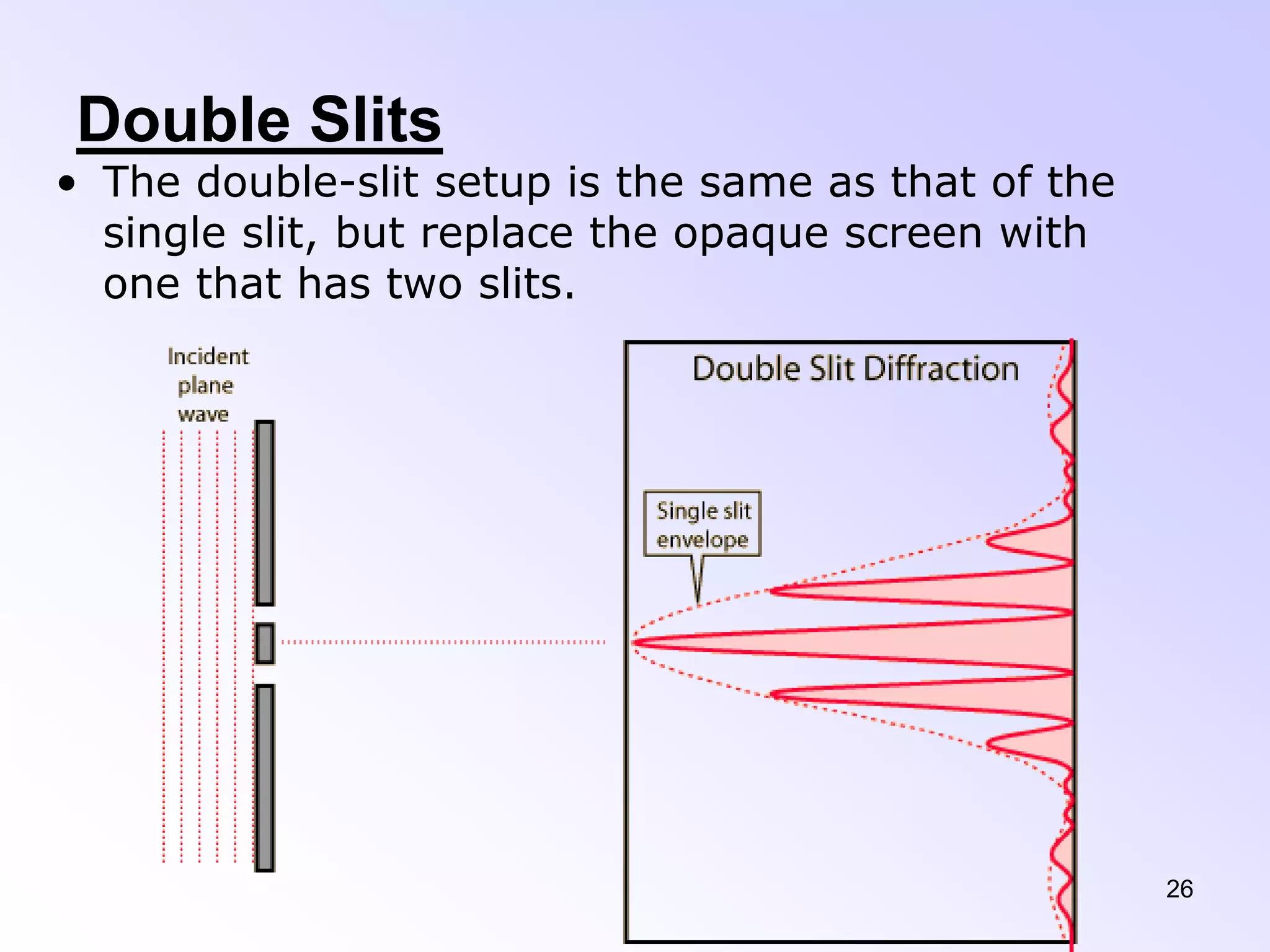 Double Slits

• The double-slit setup is the same as that of the single slit, but replace the opaque screen with one that has two slits.

Incident plane wave

Double Slit Diffraction

Single slit envelope

26